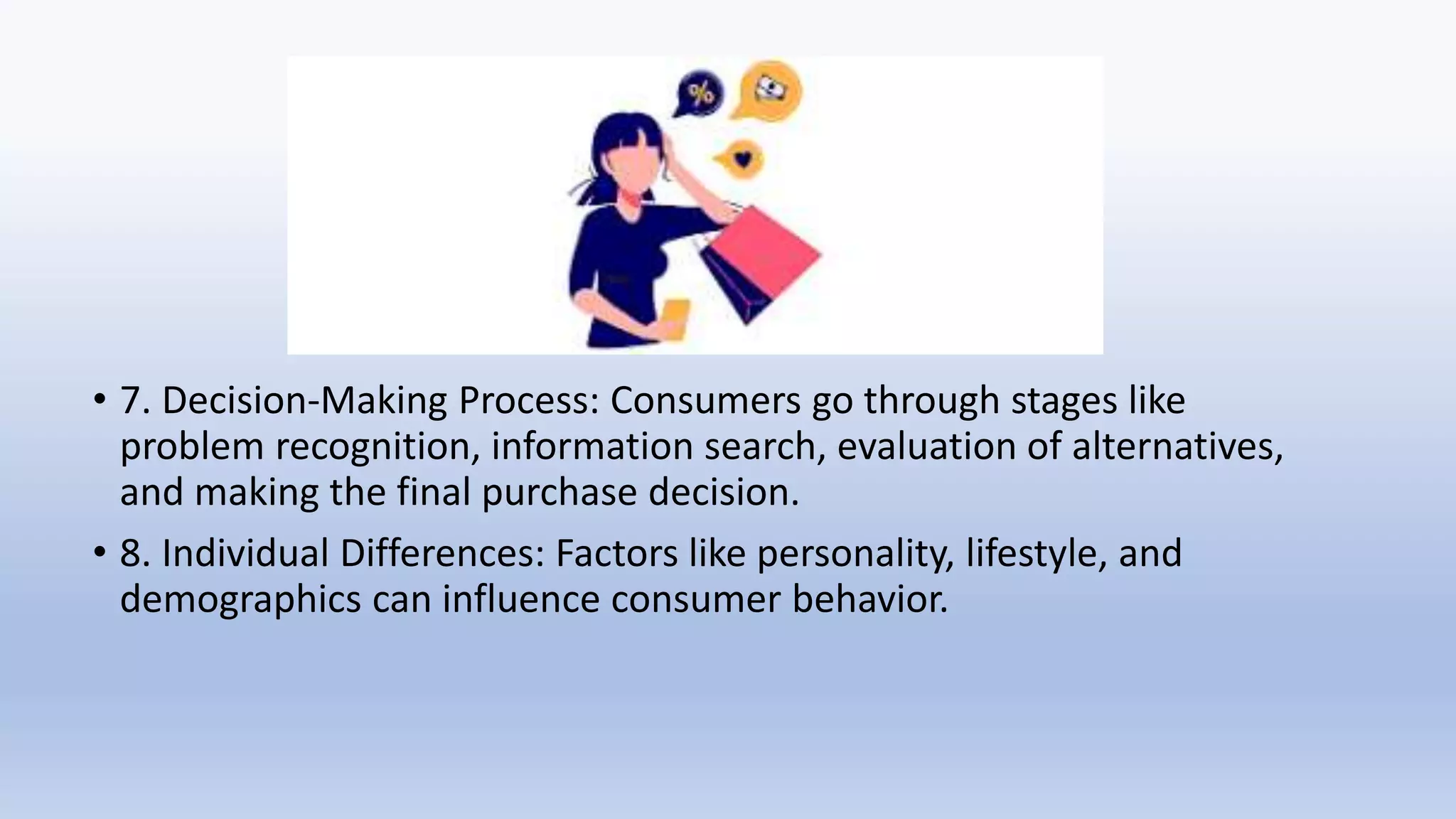 %

• 7. Decision-Making Process: Consumers go through stages like problem recognition, information search, evaluation of alternatives, and making the final purchase decision.

• 8. Individual Differences: Factors like personality, lifestyle, and demographics can influence consumer behavior.